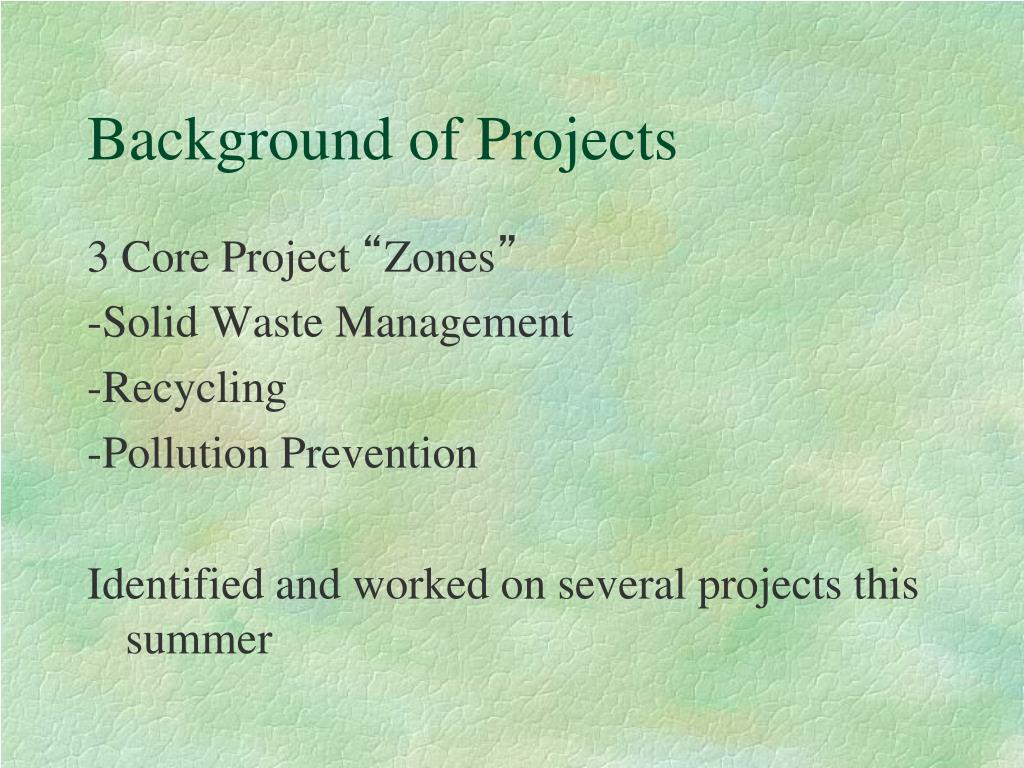 Background of Projects

3 Core Project “Zones”
-Solid Waste Management
-Recycling
-Pollution Prevention

Identified and worked on several projects this summer